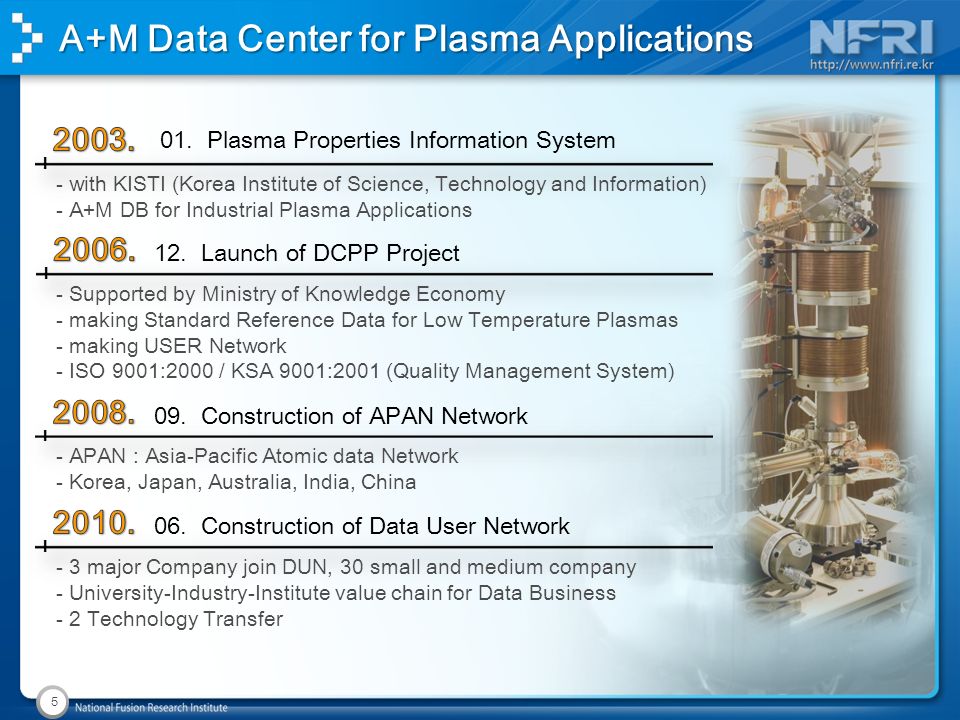 A+M Data Center for Plasma Applications

NFRI
http://www.nfri.re.kr

2003. 01. Plasma Properties Information System
- with KISTI (Korea Institute of Science, Technology and Information)
- A+M DB for Industrial Plasma Applications

2006. 12. Launch of DCPP Project
- Supported by Ministry of Knowledge Economy
- making Standard Reference Data for Low Temperature Plasmas
- making USER Network
- ISO 9001:2000 / KSA 9001:2001 (Quality Management System)

2008. 09. Construction of APAN Network
- APAN : Asia-Pacific Atomic data Network
- Korea, Japan, Australia, India, China

2010. 06. Construction of Data User Network
- 3 major Company join DUN, 30 small and medium company
- University-Industry-Institute value chain for Data Business
- 2 Technology Transfer

5
National Fusion Research Institute